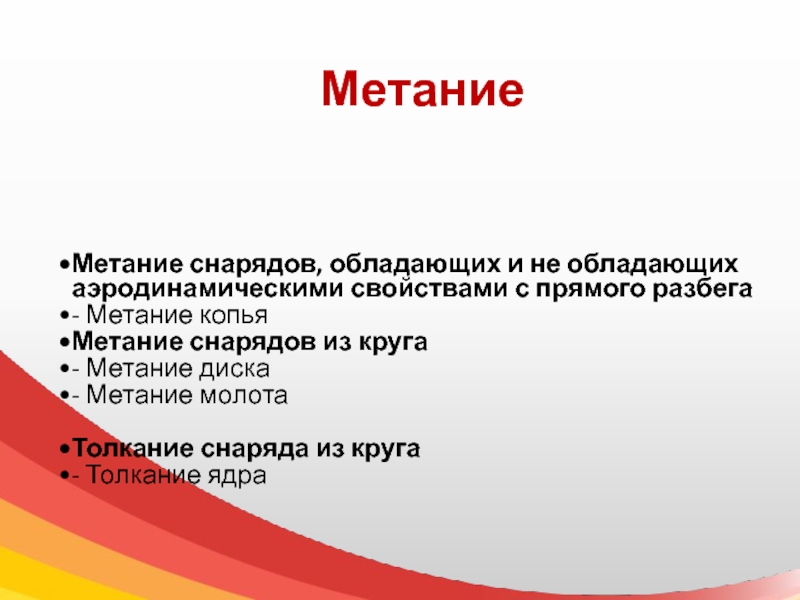 Метание

•Метание снарядов, обладающих и не обладающих аэродинамическими свойствами с прямого разбега
•- Метание копья
•Метание снарядов из круга
•- Метание диска
•- Метание молота

•Толкание снаряда из круга
•- Толкание ядра